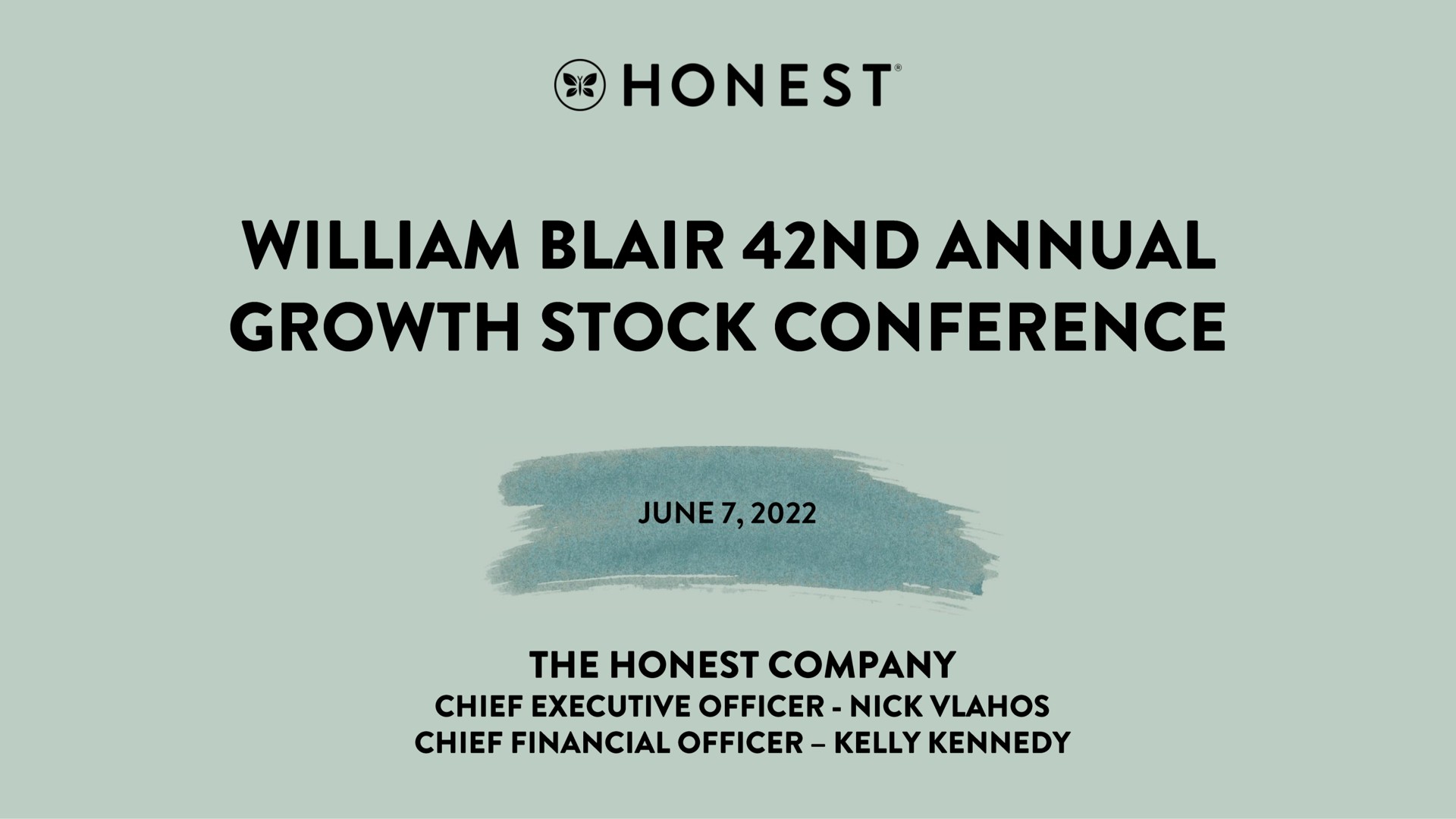 HONEST®

WILLIAM BLAIR 42ND ANNUAL GROWTH STOCK CONFERENCE

JUNE 7, 2022

THE HONEST COMPANY
CHIEF EXECUTIVE OFFICER - NICK VLAHOS
CHIEF FINANCIAL OFFICER – KELLY KENNEDY